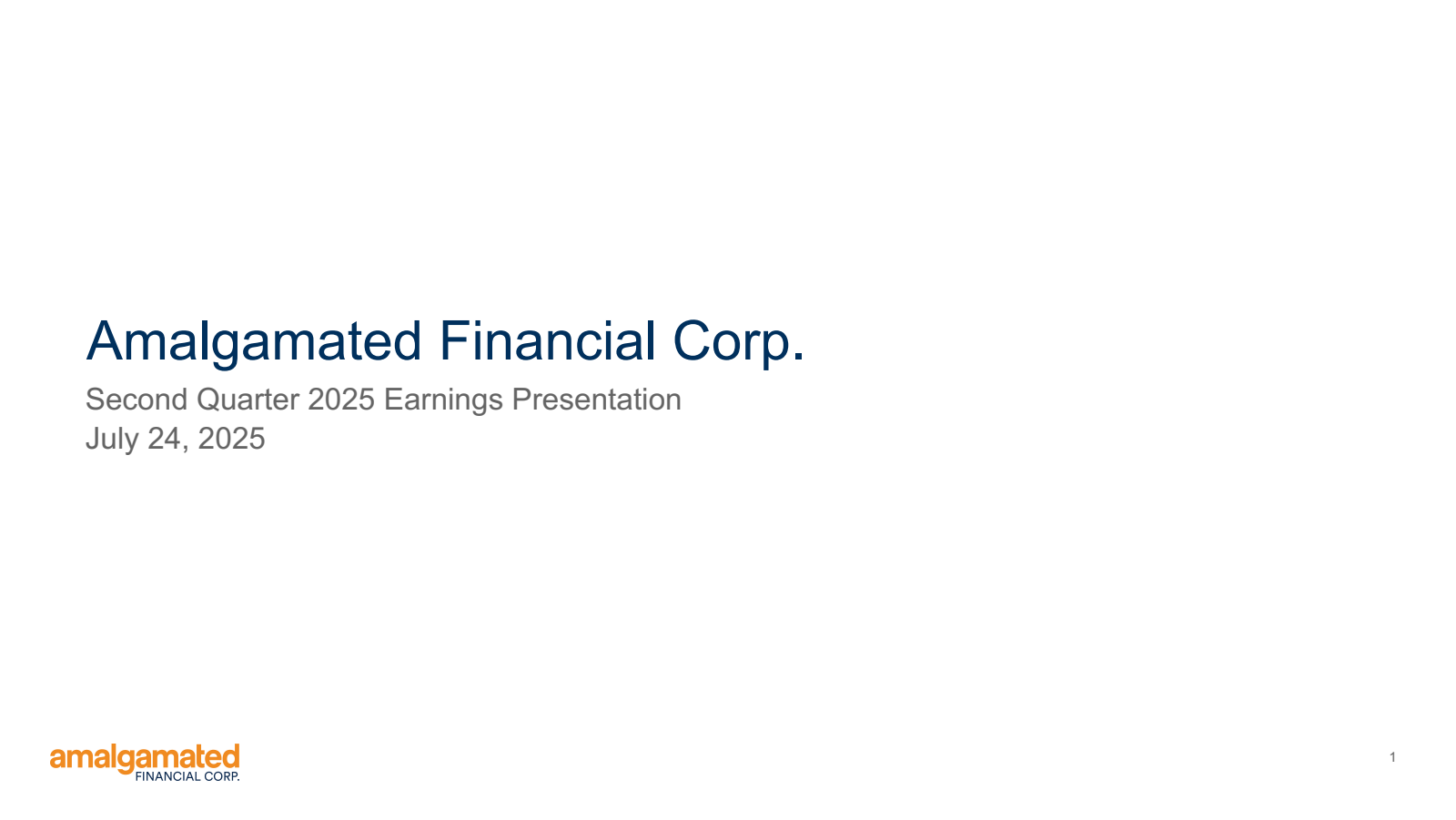 Amalgamated Financial Corp.

Second Quarter 2025 Earnings Presentation
July 24, 2025

amalgamated
FINANCIAL CORP.

1